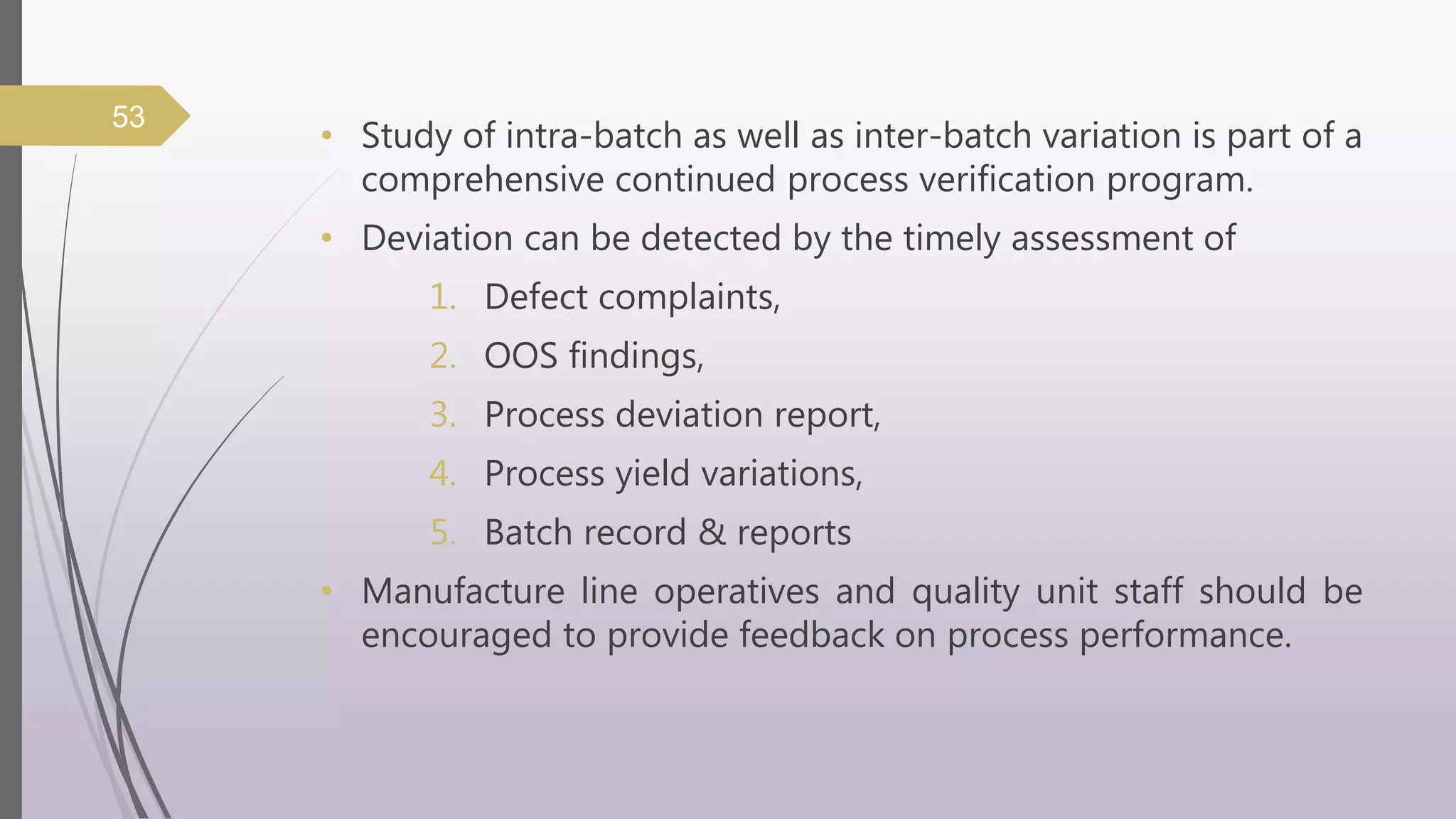 53

• Study of intra-batch as well as inter-batch variation is part of a comprehensive continued process verification program.

• Deviation can be detected by the timely assessment of

1. Defect complaints,
2. OOS findings,
3. Process deviation report,
4. Process yield variations,
5. Batch record & reports

• Manufacture line operatives and quality unit staff should be encouraged to provide feedback on process performance.